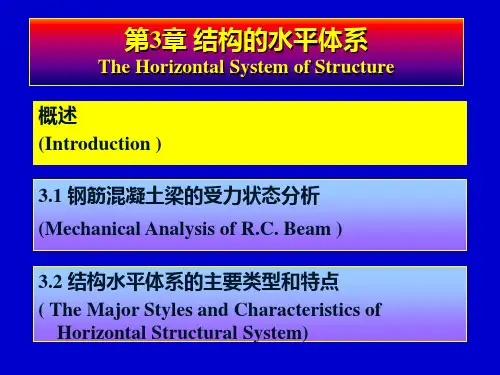 第3章 结构的水平体系
The Horizontal System of Structure

概述
(Introduction )

3.1 钢筋混凝土梁的受力状态分析
(Mechanical Analysis of R.C. Beam )

3.2 结构水平体系的主要类型和特点
( The Major Styles and Characteristics of Horizontal Structural System)